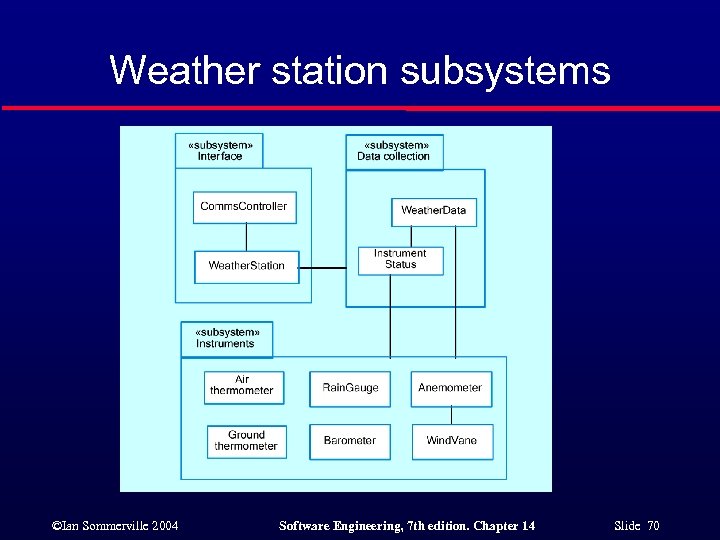 Weather station subsystems

«subsystem»
Interface

CommsController

WeatherStation

«subsystem»
Data collection

WeatherData

Instrument Status

«subsystem»
Instruments

Air thermometer

RainGauge

Anemometer

Ground thermometer

Barometer

WindVane

©Ian Sommerville 2004

Software Engineering, 7th edition. Chapter 14

Slide 70